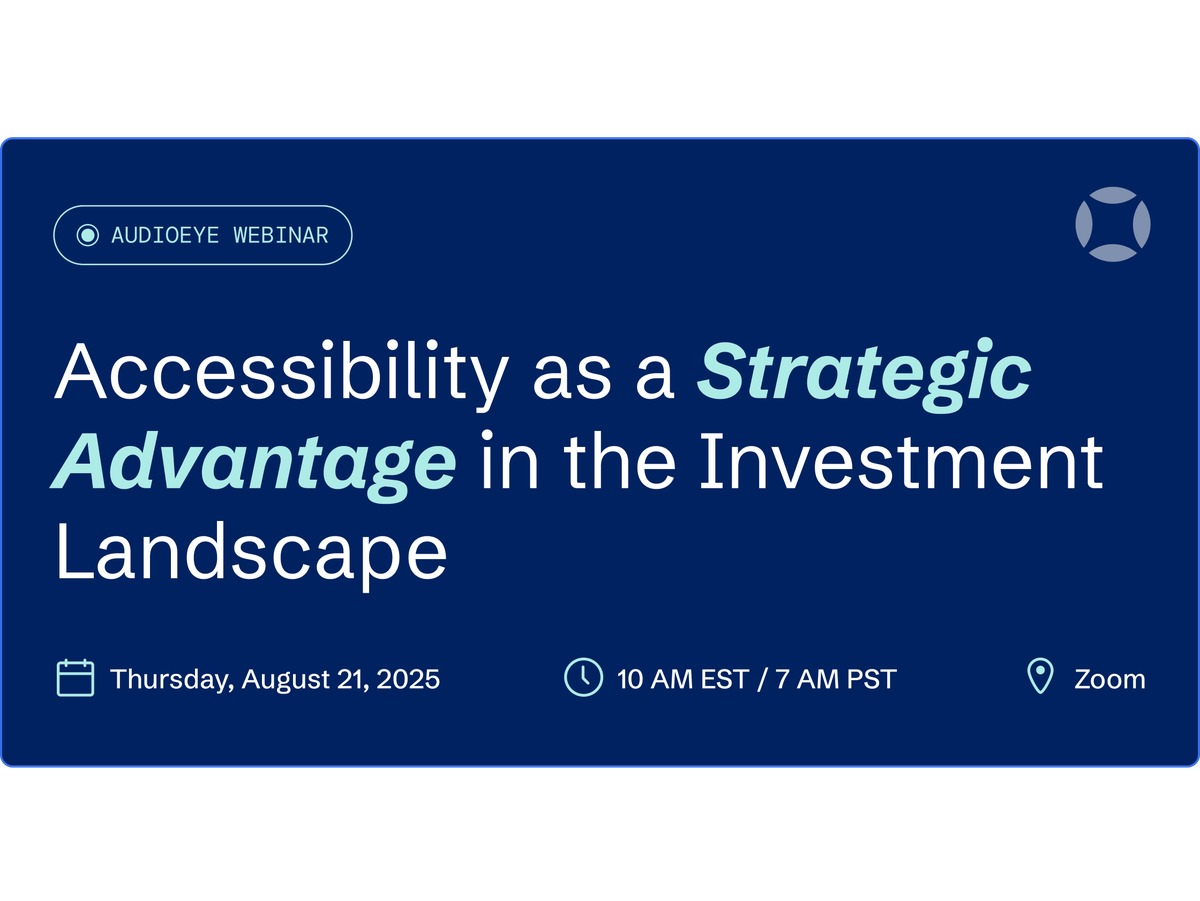 AUDIOEYE WEBINAR

Accessibility as a Strategic Advantage in the Investment Landscape

Thursday, August 21, 2025

10 AM EST / 7 AM PST

Zoom